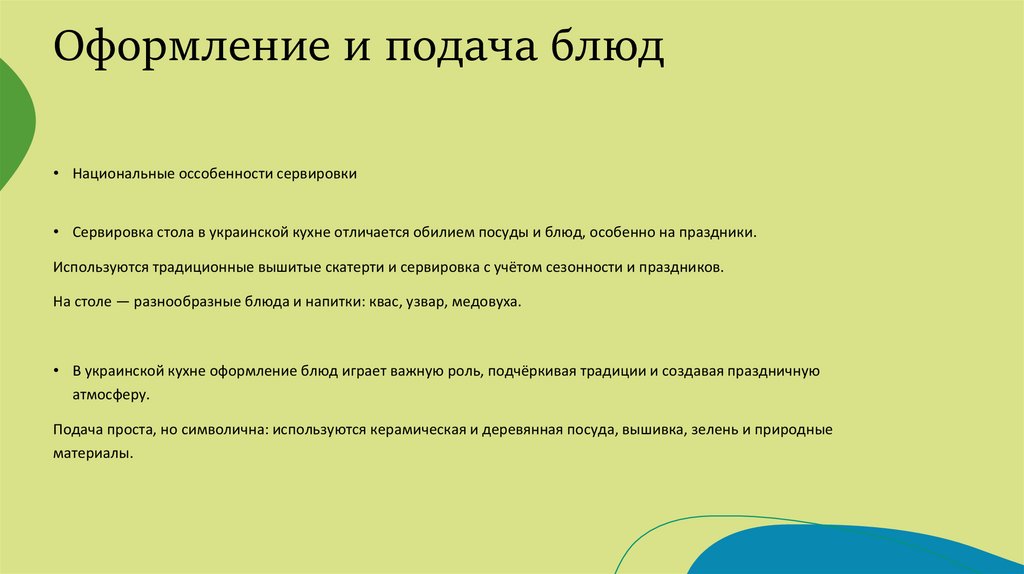 Оформление и подача блюд

• Национальные оссобенности сервировки

• Сервировка стола в украинской кухне отличается обилием посуды и блюд, особенно на праздники.

Используются традиционные вышитые скатерти и сервировка с учётом сезонности и праздников.

На столе — разнообразные блюда и напитки: квас, узвар, медовуха.

• В украинской кухне оформление блюд играет важную роль, подчёркивая традиции и создавая праздничную атмосферу.

Подача проста, но символична: используются керамическая и деревянная посуда, вышивка, зелень и природные материалы.